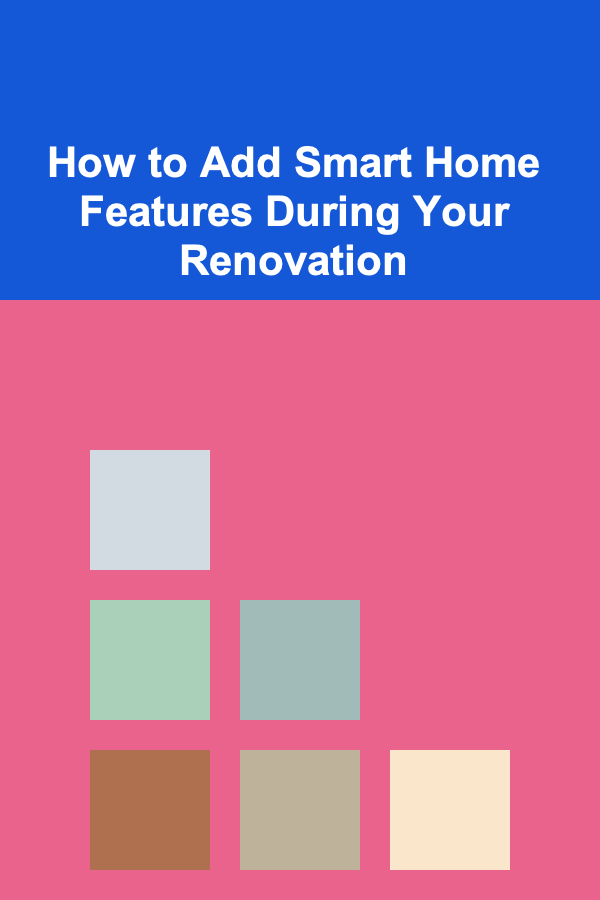 How to Add Smart Home Features During Your Renovation